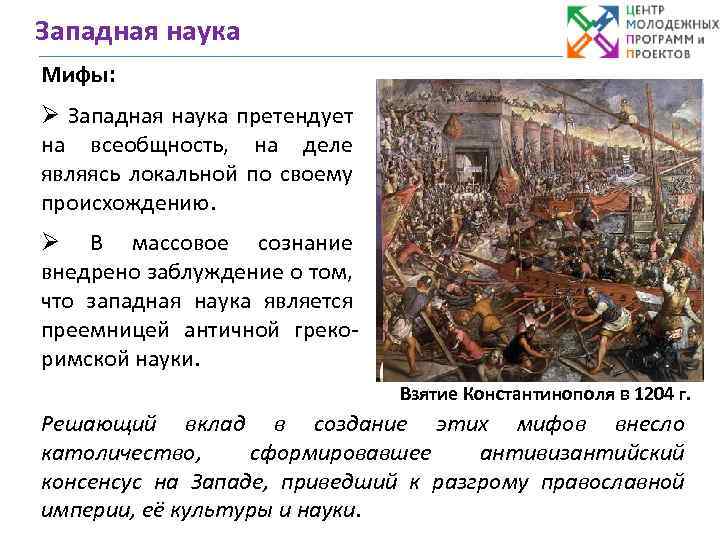 Западная наука

ЦЕНТР МОЛОДЕЖНЫХ ПРОГРАММ и ПРОЕКТОВ

Мифы:

➢ Западная наука претендует на всеобщность, на деле являясь локальной по своему происхождению.

➢ В массовое сознание внедрено заблуждение о том, что западная наука является преемницей античной греко-римской науки.

Взятие Константинополя в 1204 г.

Решающий вклад в создание этих мифов внесло католичество, сформировавшее антивизантийский консенсус на Западе, приведший к разгрому православной империи, её культуры и науки.